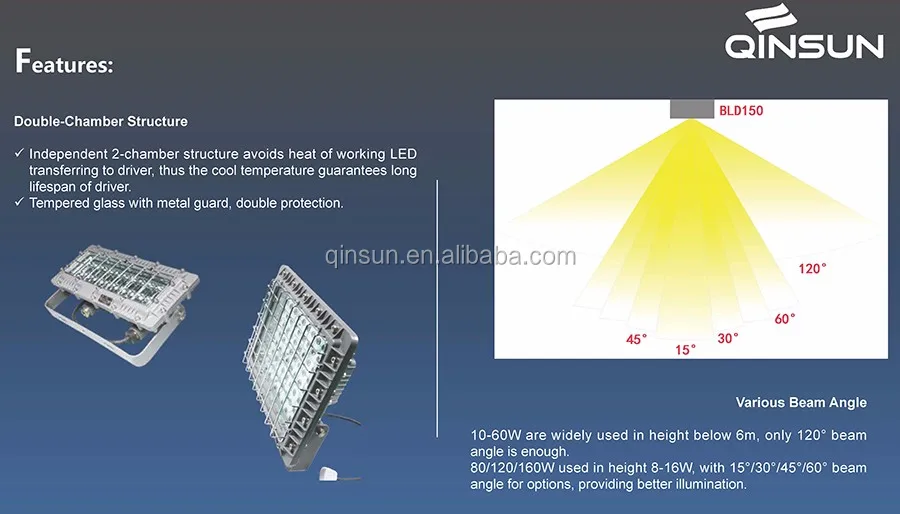 QINSUN

Features:

Double-Chamber Structure

✓ Independent 2-chamber structure avoids heat of working LED transferring to driver, thus the cool temperature guarantees long lifespan of driver.
✓ Tempered glass with metal guard, double protection.

qinsun.en.alibaba.com

BLD150

120°
60°
45°
30°
15°

Various Beam Angle

10-60W are widely used in height below 6m, only 120° beam angle is enough.
80/120/160W used in height 8-16W, with 15°/30°/45°/60° beam angle for options, providing better illumination.